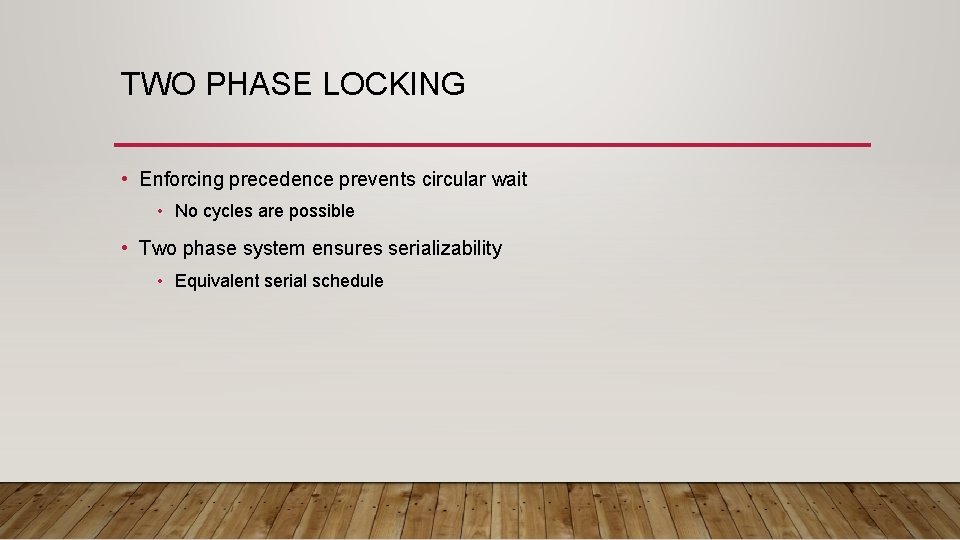 TWO PHASE LOCKING

• Enforcing precedence prevents circular wait
  • No cycles are possible
• Two phase system ensures serializability
  • Equivalent serial schedule